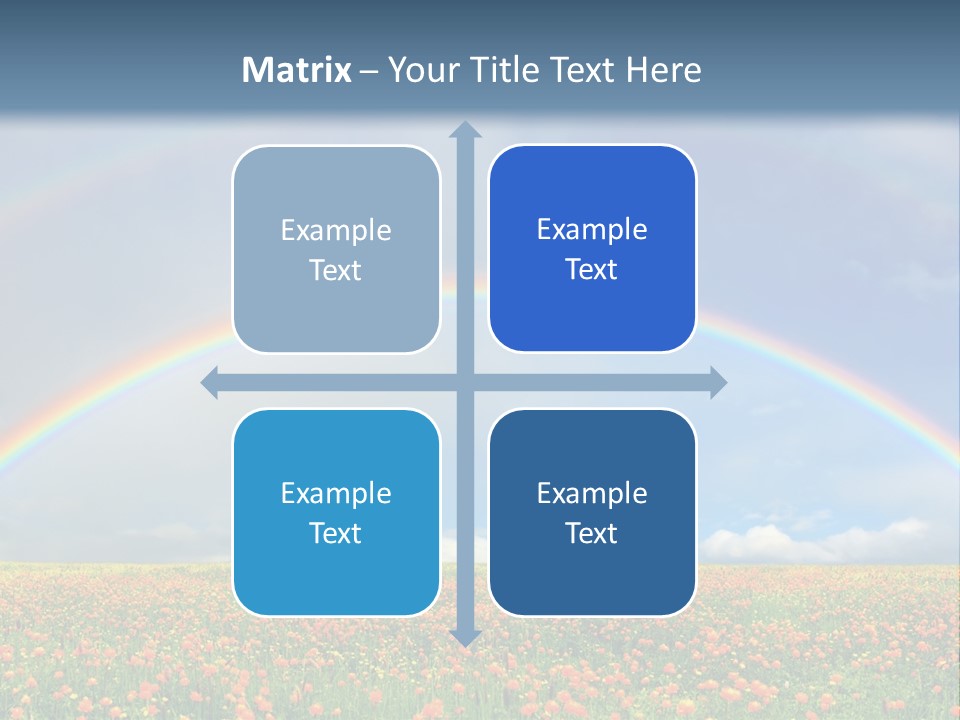 Matrix – Your Title Text Here

Example Text

Example Text

Example Text

Example Text